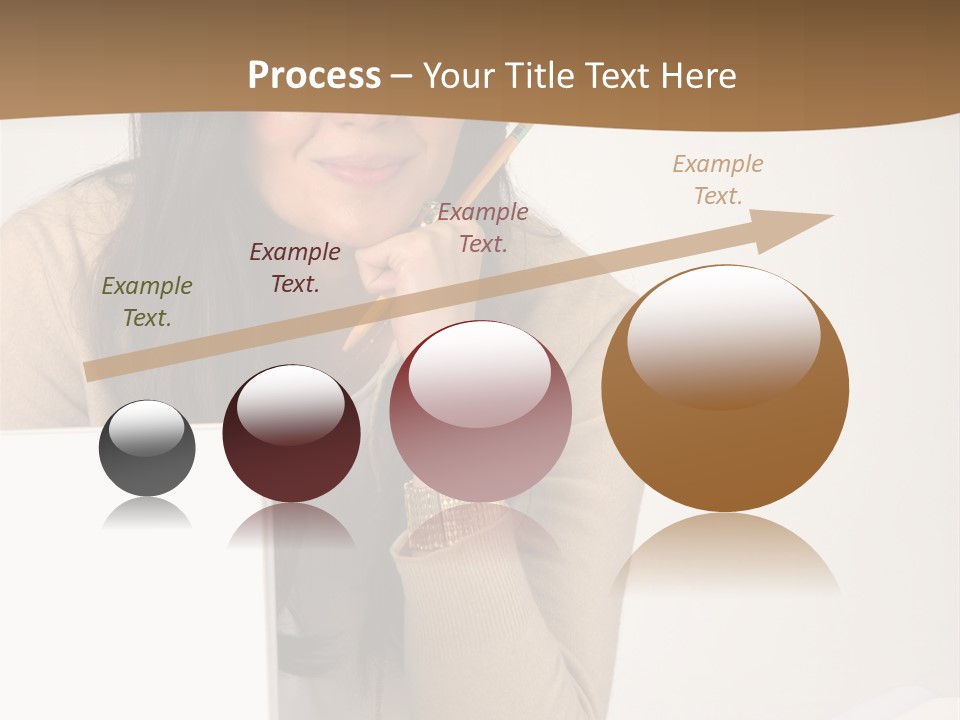 Process – Your Title Text Here

Example Text.

Example Text.

Example Text.

Example Text.